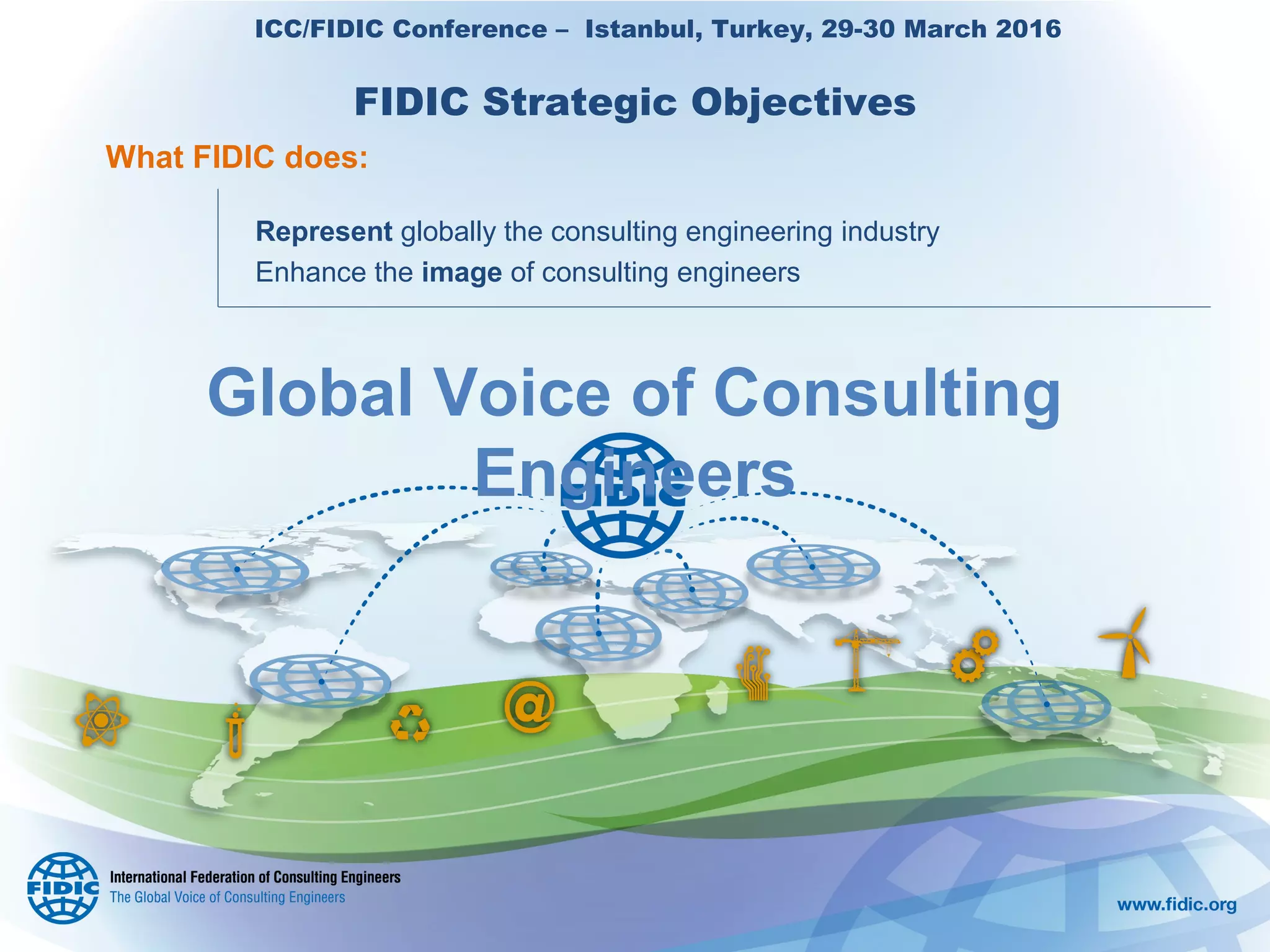 ICC/FIDIC Conference – Istanbul, Turkey, 29-30 March 2016

FIDIC Strategic Objectives

What FIDIC does:

Represent globally the consulting engineering industry
Enhance the image of consulting engineers

Global Voice of Consulting Engineers

FIDIC

@

FIDIC
International Federation of Consulting Engineers
The Global Voice of Consulting Engineers

www.fidic.org